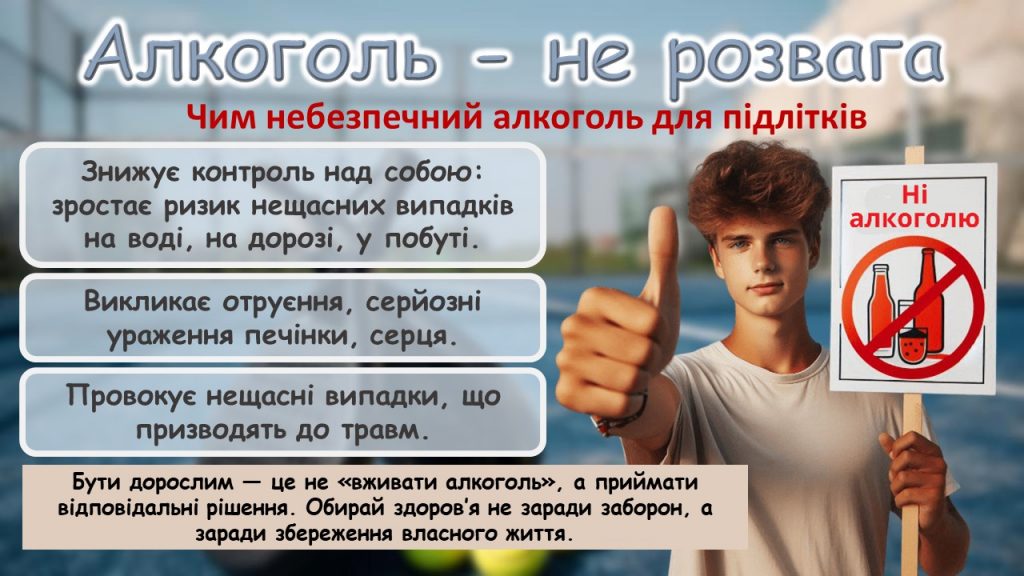 Алкоголь - не розвага

Чим небезпечний алкоголь для підлітків

Знижує контроль над собою: зростає ризик нещасних випадків на воді, на дорозі, у побуті.

Викликає отруєння, серйозні ураження печінки, серця.

Провокує нещасні випадки, що призводять до травм.

Ні алкоголю

Бути дорослим — це не «вживати алкоголь», а приймати відповідальні рішення. Обирай здоров'я не заради заборон, а заради збереження власного життя.